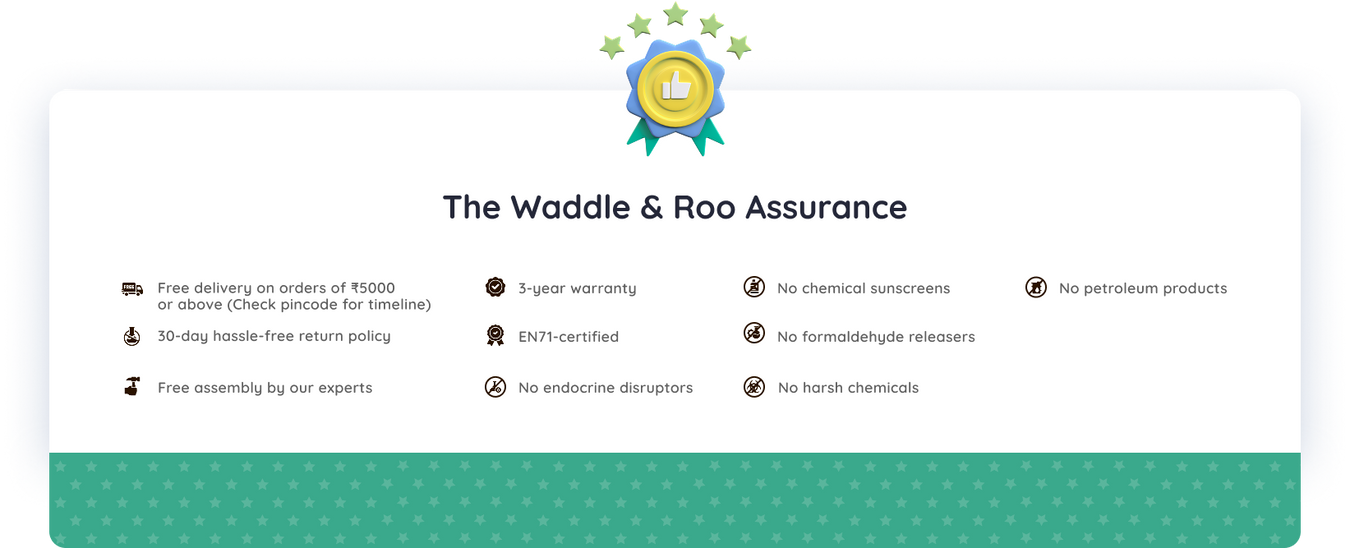 The Waddle & Roo Assurance

Free delivery on orders of ₹5000 or above (Check pincode for timeline)

30-day hassle-free return policy

Free assembly by our experts

3-year warranty

EN71-certified

No endocrine disruptors

No chemical sunscreens

No formaldehyde releasers

No harsh chemicals

No petroleum products